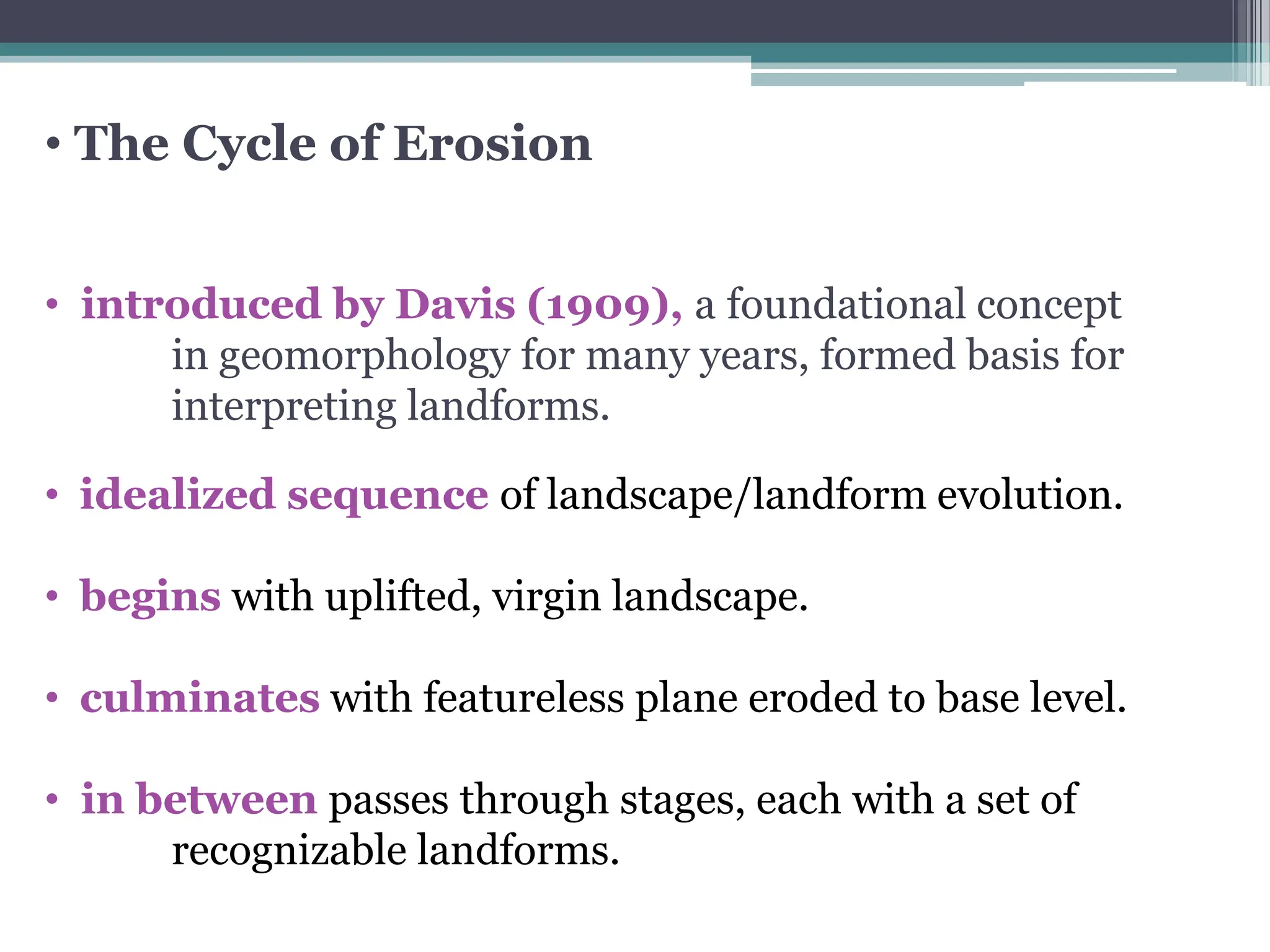 • The Cycle of Erosion

• introduced by Davis (1909), a foundational concept in geomorphology for many years, formed basis for interpreting landforms.

• idealized sequence of landscape/landform evolution.

• begins with uplifted, virgin landscape.

• culminates with featureless plane eroded to base level.

• in between passes through stages, each with a set of recognizable landforms.